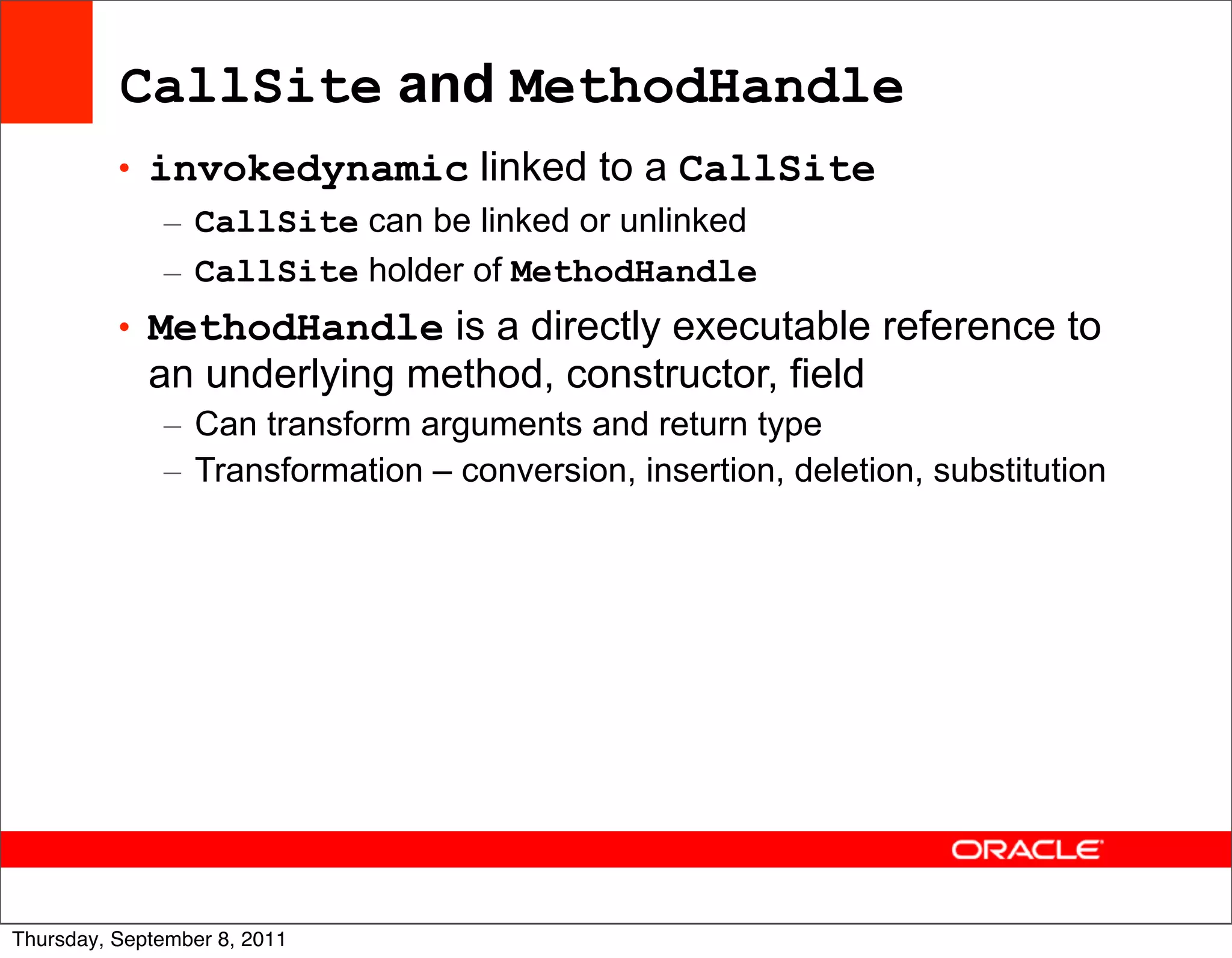 CallSite and MethodHandle

• invokedynamic linked to a CallSite
– CallSite can be linked or unlinked
– CallSite holder of MethodHandle

• MethodHandle is a directly executable reference to an underlying method, constructor, field
– Can transform arguments and return type
– Transformation – conversion, insertion, deletion, substitution

ORACLE

Thursday, September 8, 2011